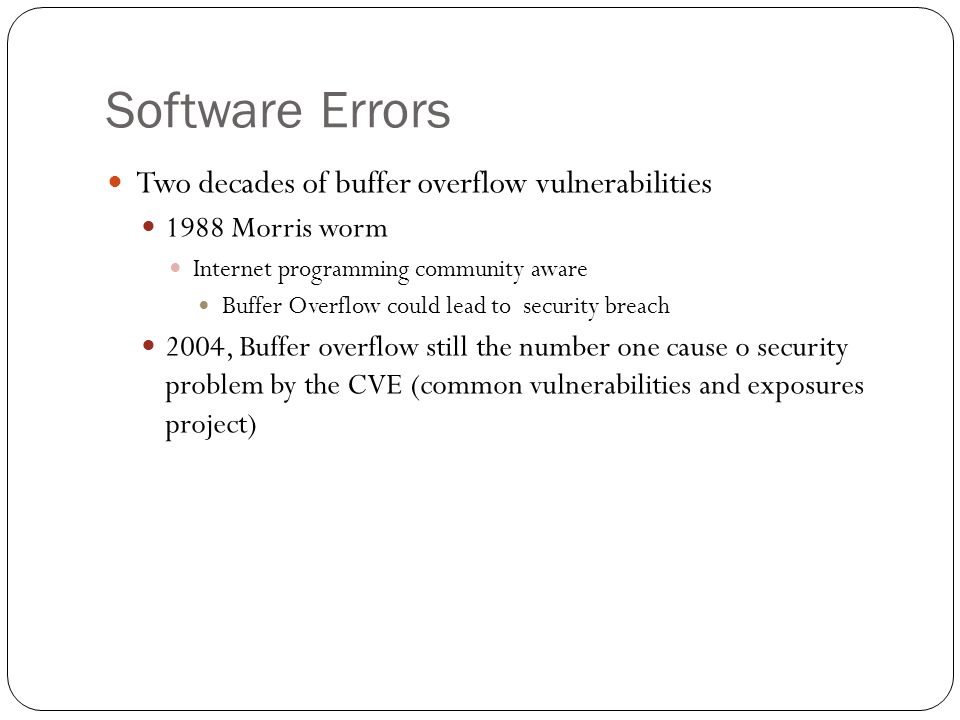 Software Errors

Two decades of buffer overflow vulnerabilities

1988 Morris worm

Internet programming community aware

Buffer Overflow could lead to security breach

2004, Buffer overflow still the number one cause o security problem by the CVE (common vulnerabilities and exposures project)